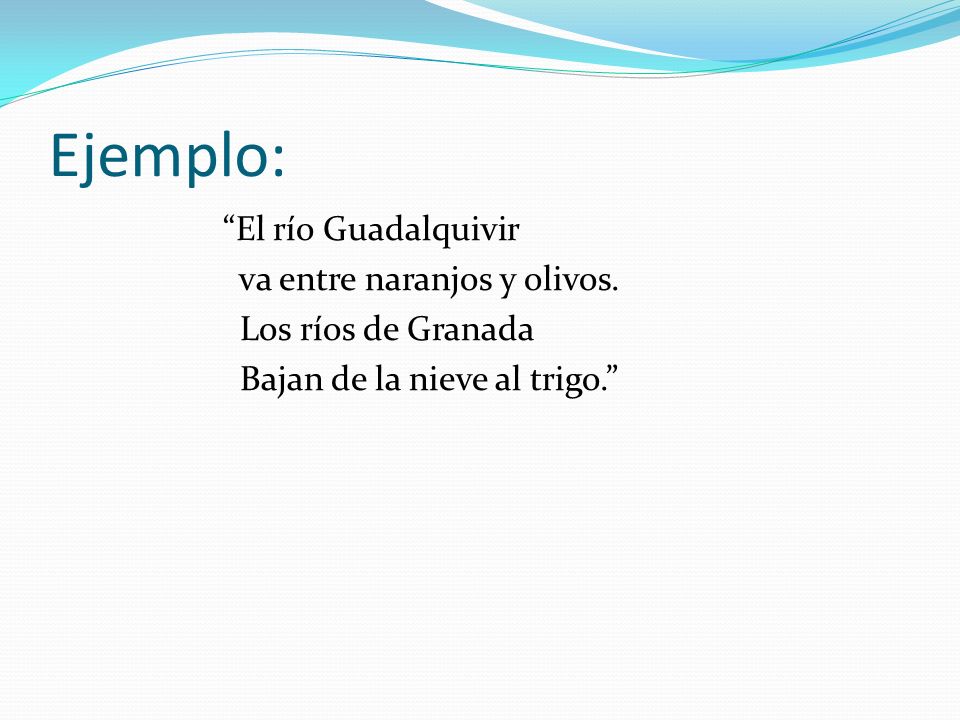 Ejemplo:

“El río Guadalquivir
va entre naranjos y olivos.
Los ríos de Granada
Bajan de la nieve al trigo.”